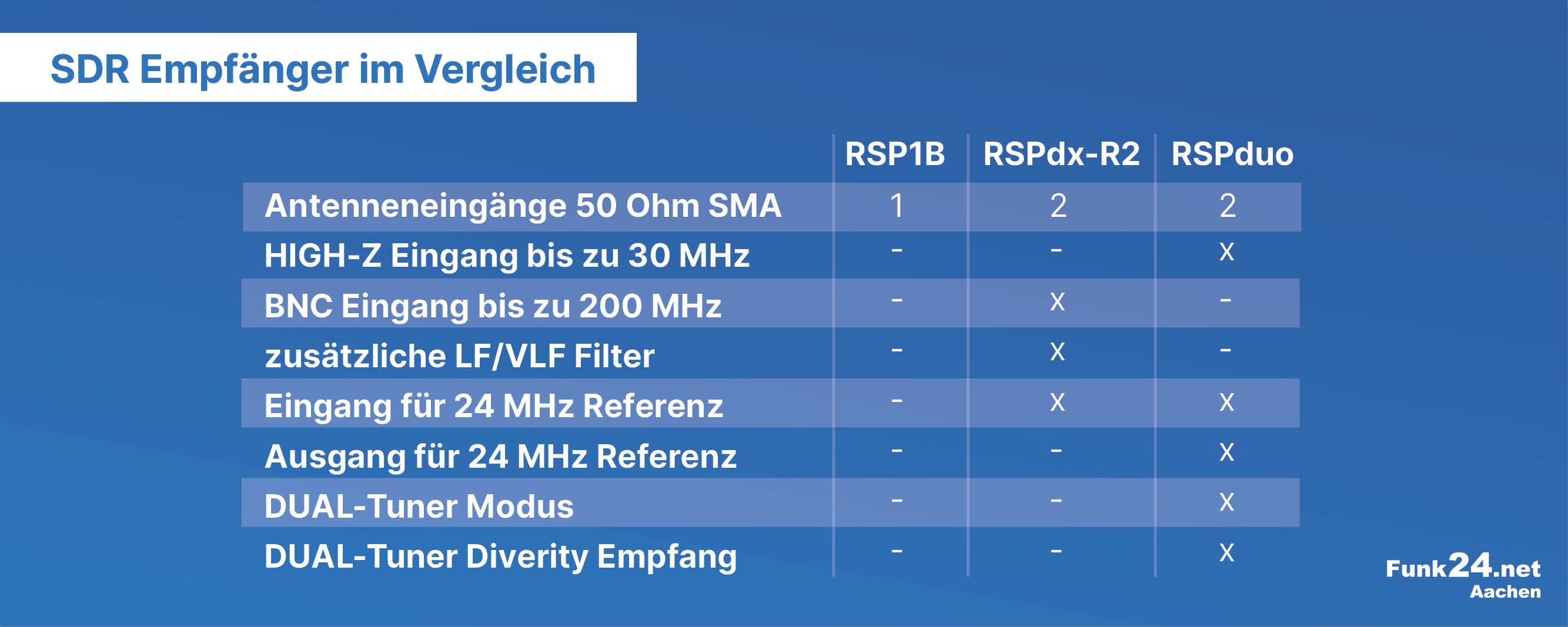 SDR Empfänger im Vergleich

| | RSP1B | RSPdx-R2 | RSPduo |
|---|---|---|---|
| Antenneneingänge 50 Ohm SMA | 1 | 2 | 2 |
| HIGH-Z Eingang bis zu 30 MHz | - | - | X |
| BNC Eingang bis zu 200 MHz | - | X | - |
| zusätzliche LF/VLF Filter | - | X | - |
| Eingang für 24 MHz Referenz | - | X | X |
| Ausgang für 24 MHz Referenz | - | - | X |
| DUAL-Tuner Modus | - | - | X |
| DUAL-Tuner Diverity Empfang | - | - | X |

Funk24.net
Aachen